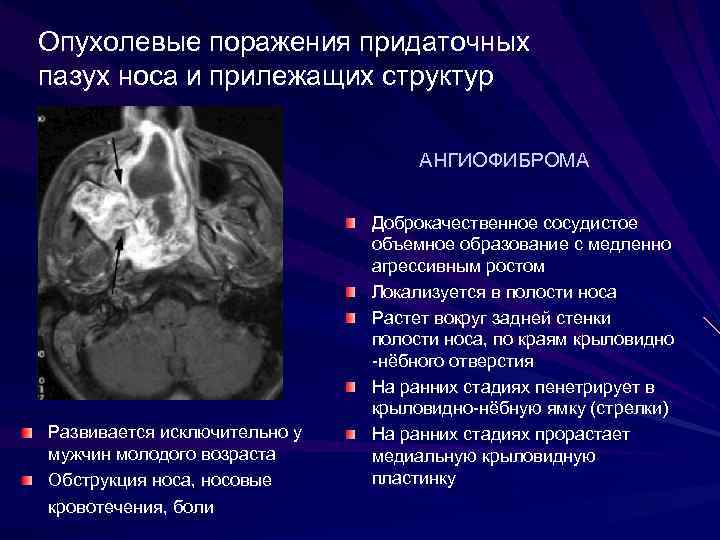 Опухолевые поражения придаточных пазух носа и прилежащих структур

АНГИОФИБРОМА

Доброкачественное сосудистое объемное образование с медленно агрессивным ростом

Локализуется в полости носа

Растет вокруг задней стенки полости носа, по краям крыловидно -нёбного отверстия

На ранних стадиях пенетрирует в крыловидно-нёбную ямку (стрелки)

На ранних стадиях прорастает медиальную крыловидную пластинку

Развивается исключительно у мужчин молодого возраста

Обструкция носа, носовые кровотечения, боли